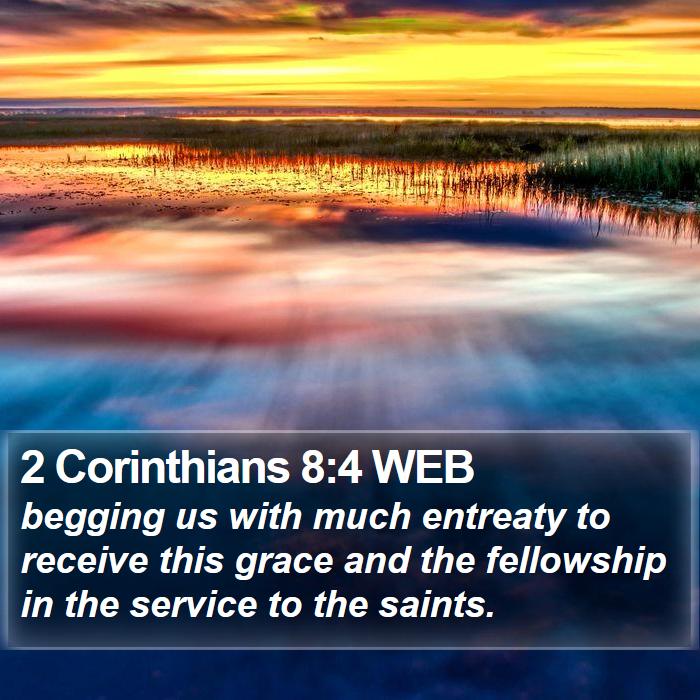 2 Corinthians 8:4 WEB

begging us with much entreaty to receive this grace and the fellowship in the service to the saints.